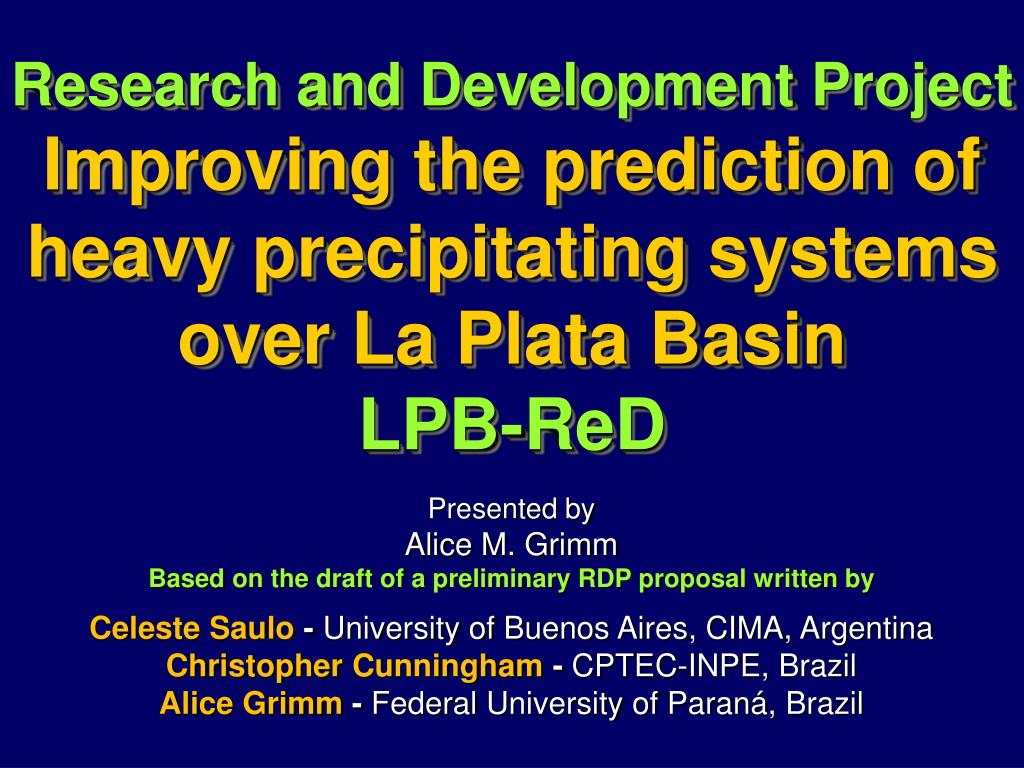 Research and Development Project
Improving the prediction of heavy precipitating systems over La Plata Basin
LPB-ReD

Presented by
Alice M. Grimm
Based on the draft of a preliminary RDP proposal written by

Celeste Saulo - University of Buenos Aires, CIMA, Argentina
Christopher Cunningham - CPTEC-INPE, Brazil
Alice Grimm - Federal University of Paraná, Brazil